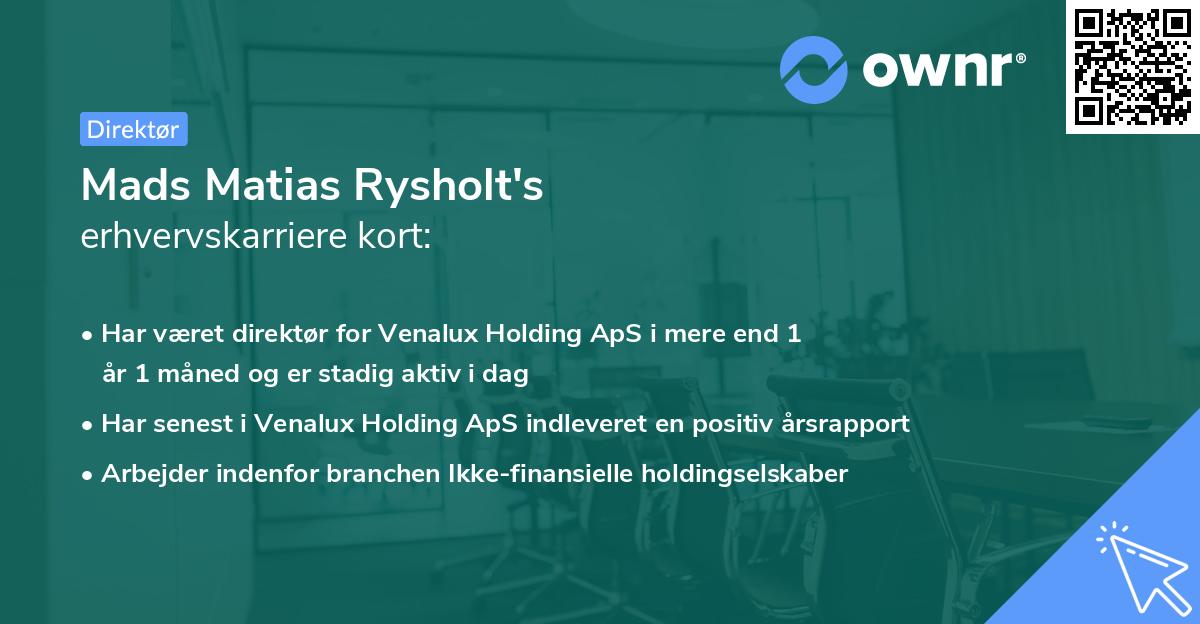 ownr®

Direktør

Mads Matias Rysholt's
erhvervskarriere kort:

• Har været direktør for Venalux Holding ApS i mere end 1 år 1 måned og er stadig aktiv i dag
• Har senest i Venalux Holding ApS indleveret en positiv årsrapport
• Arbejder indenfor branchen Ikke-finansielle holdingselskaber